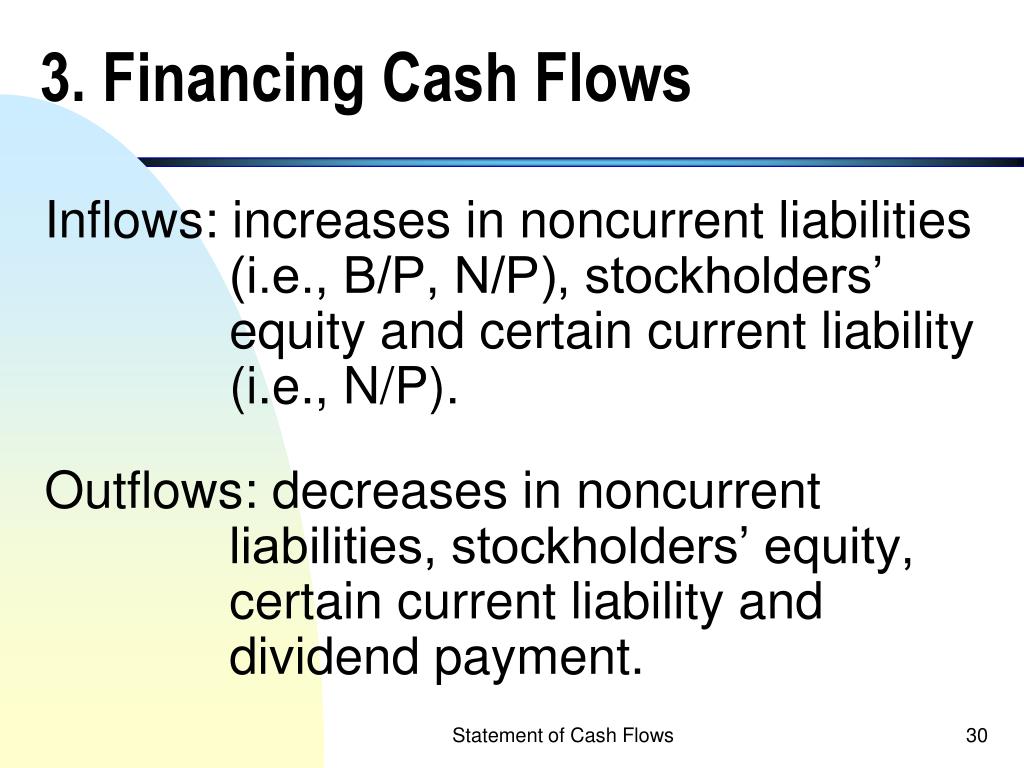 3. Financing Cash Flows

Inflows: increases in noncurrent liabilities (i.e., B/P, N/P), stockholders’ equity and certain current liability (i.e., N/P).

Outflows: decreases in noncurrent liabilities, stockholders’ equity, certain current liability and dividend payment.

Statement of Cash Flows

30